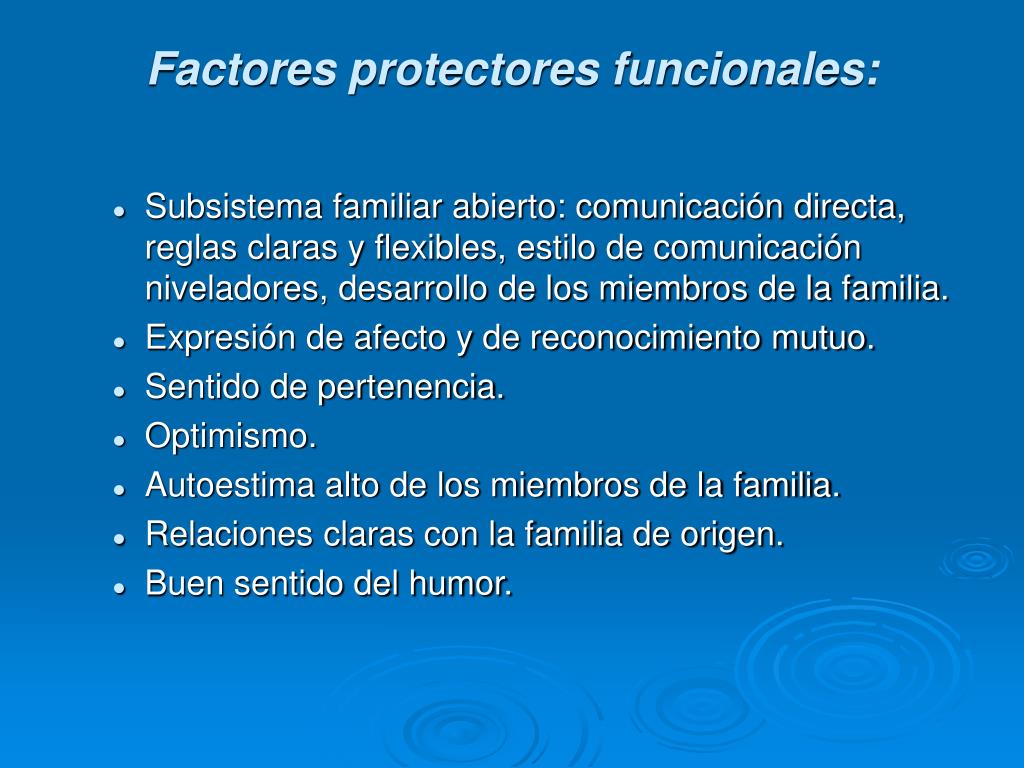 Factores protectores funcionales:

- Subsistema familiar abierto: comunicación directa, reglas claras y flexibles, estilo de comunicación niveladores, desarrollo de los miembros de la familia.
- Expresión de afecto y de reconocimiento mutuo.
- Sentido de pertenencia.
- Optimismo.
- Autoestima alto de los miembros de la familia.
- Relaciones claras con la familia de origen.
- Buen sentido del humor.